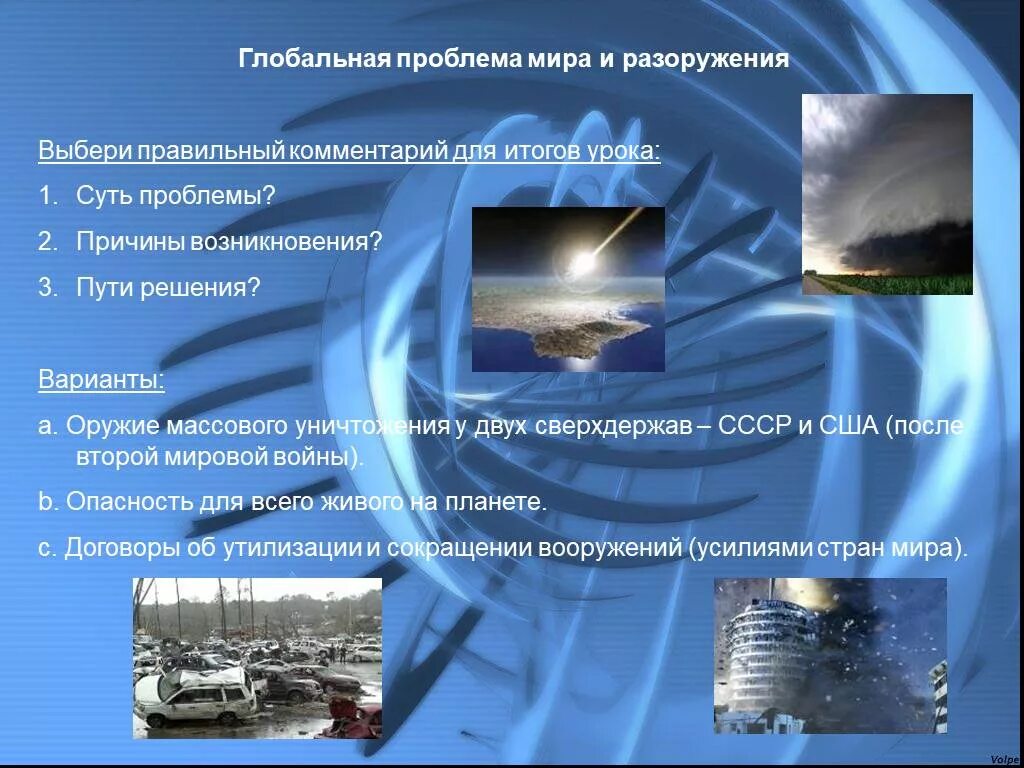 Глобальная проблема мира и разоружения

Выбери правильный комментарий для итогов урока:

1. Суть проблемы?
2. Причины возникновения?
3. Пути решения?

Варианты:

a. Оружие массового уничтожения у двух сверхдержав – СССР и США (после второй мировой войны).

b. Опасность для всего живого на планете.

c. Договоры об утилизации и сокращении вооружений (усилиями стран мира).

Volpe